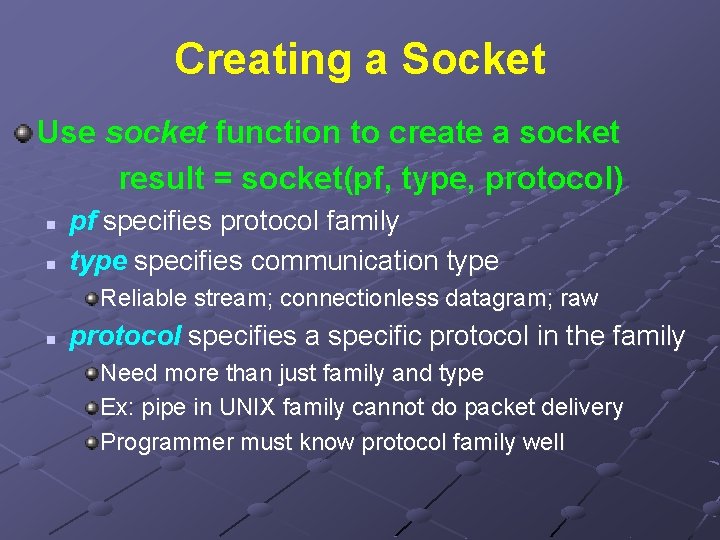 Creating a Socket

Use socket function to create a socket

result = socket(pf, type, protocol)

pf specifies protocol family

type specifies communication type

Reliable stream; connectionless datagram; raw

protocol specifies a specific protocol in the family

Need more than just family and type

Ex: pipe in UNIX family cannot do packet delivery

Programmer must know protocol family well